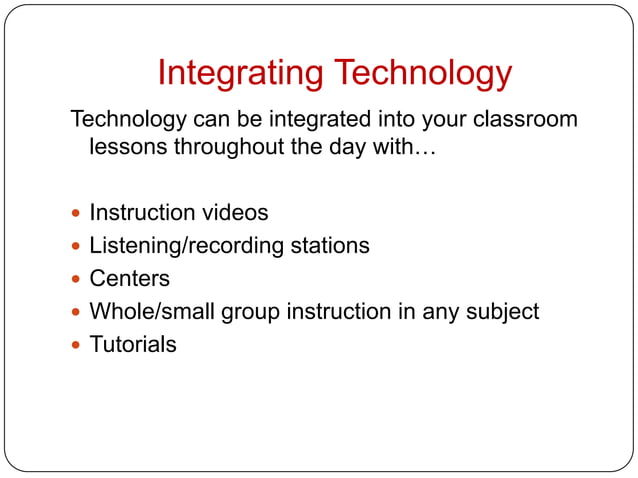 Integrating Technology

Technology can be integrated into your classroom lessons throughout the day with…

- Instruction videos
- Listening/recording stations
- Centers
- Whole/small group instruction in any subject
- Tutorials